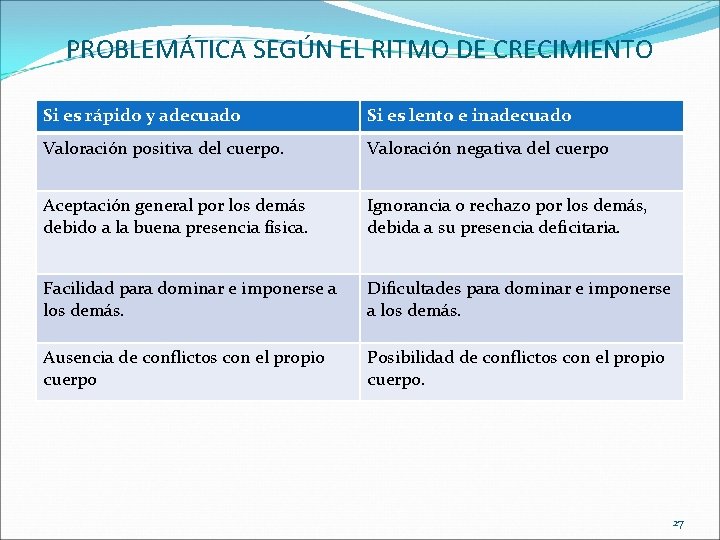 PROBLEMÁTICA SEGÚN EL RITMO DE CRECIMIENTO

| Si es rápido y adecuado | Si es lento e inadecuado |
|---|---|
| Valoración positiva del cuerpo. | Valoración negativa del cuerpo |
| Aceptación general por los demás debido a la buena presencia física. | Ignorancia o rechazo por los demás, debida a su presencia deficitaria. |
| Facilidad para dominar e imponerse a los demás. | Dificultades para dominar e imponerse a los demás. |
| Ausencia de conflictos con el propio cuerpo | Posibilidad de conflictos con el propio cuerpo. |

27